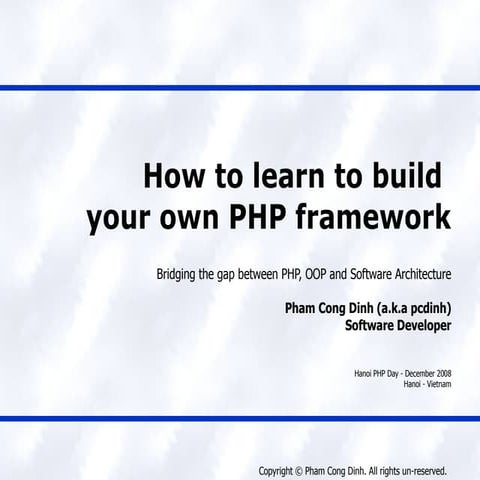 How to learn to build your own PHP framework

Bridging the gap between PHP, OOP and Software Architecture

Pham Cong Dinh (a.k.a pcdinh)
Software Developer

Hanoi PHP Day - December 2008
Hanoi - Vietnam

Copyright © Pham Cong Dinh. All rights un-reserved.